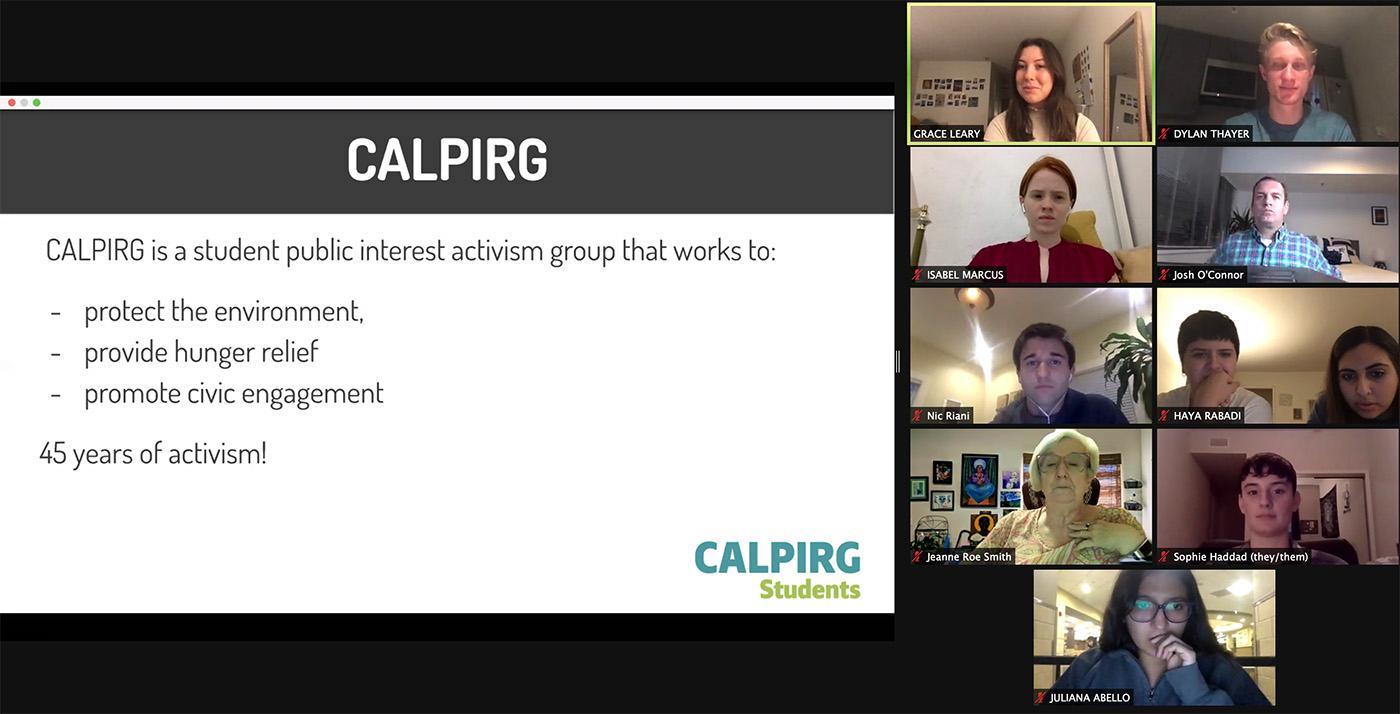 CALPIRG

CALPIRG is a student public interest activism group that works to:

- protect the environment,
- provide hunger relief
- promote civic engagement

45 years of activism!

CALPIRG
Students

GRACE LEARY
DYLAN THAYER
ISABEL MARCUS
Josh O'Connor
Nic Riani
HAYA RABADI
Jeanne Roe Smith
Sophie Haddad (they/them)
JULIANA ABELLO